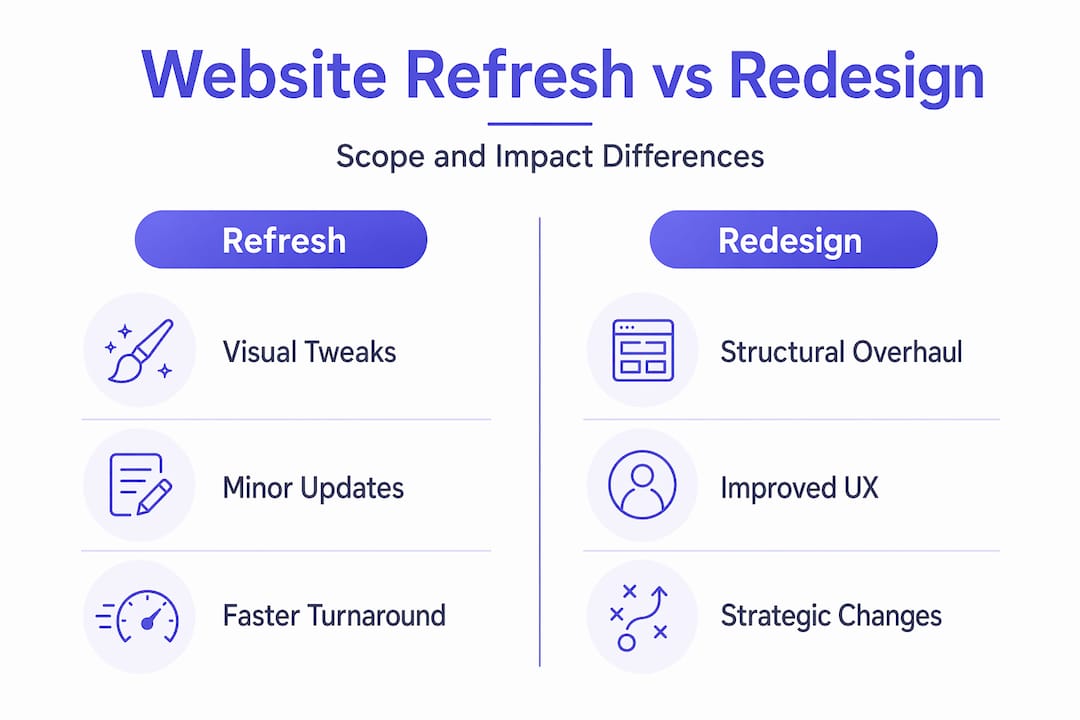 Website Refresh vs Redesign

Scope and Impact Differences

Refresh

Visual Tweaks

Minor Updates

Faster Turnaround

Redesign

Structural Overhaul

Improved UX

Strategic Changes